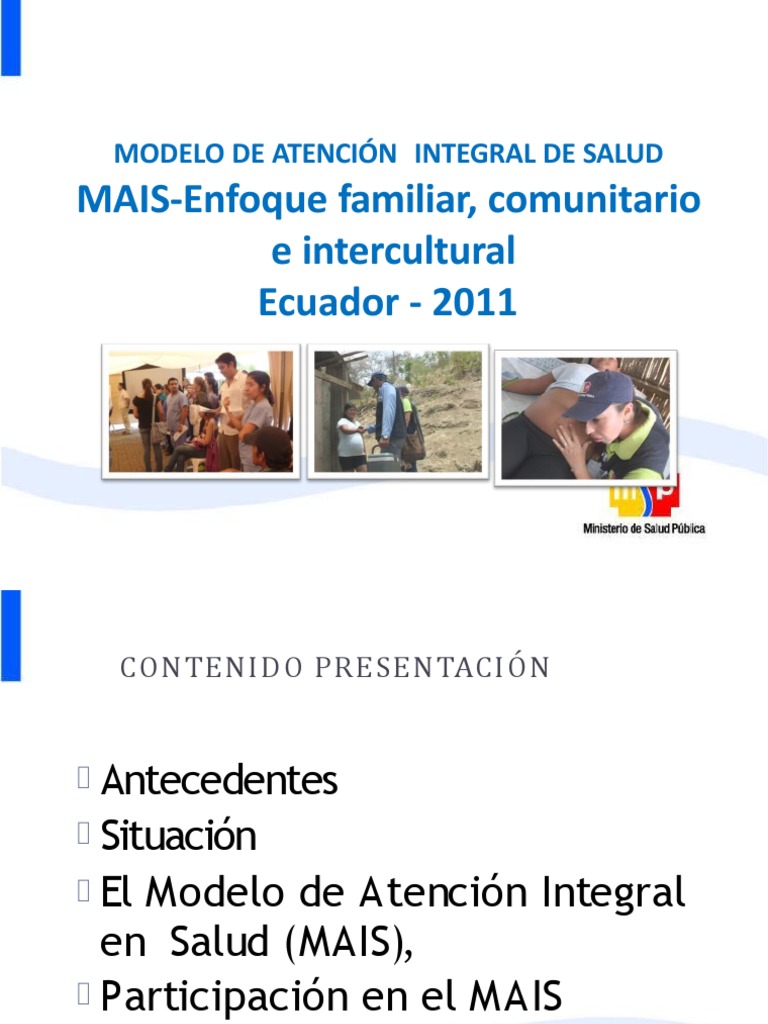 MODELO DE ATENCIÓN INTEGRAL DE SALUD
MAIS-Enfoque familiar, comunitario e intercultural
Ecuador - 2011

Ministerio de Salud Pública

CONTENIDO PRESENTACIÓN

Antecedentes
Situación
El Modelo de Atención Integral en Salud (MAIS),
Participación en el MAIS